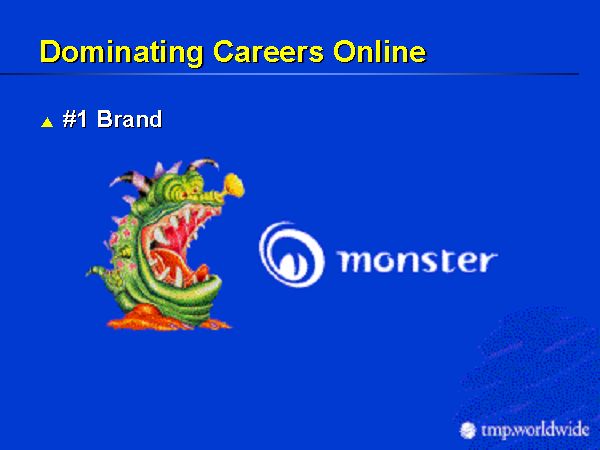 Dominating Careers Online

▲ #1 Brand

monster

tmp.worldwide